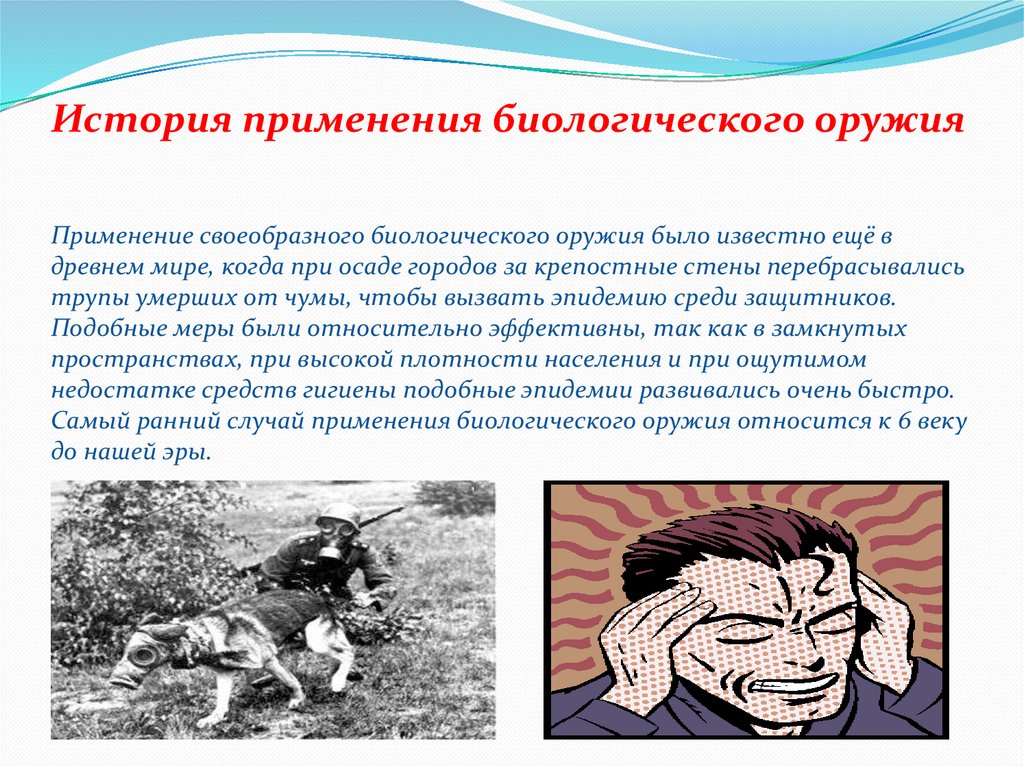 История применения биологического оружия

Применение своеобразного биологического оружия было известно ещё в древнем мире, когда при осаде городов за крепостные стены перебрасывались трупы умерших от чумы, чтобы вызвать эпидемию среди защитников. Подобные меры были относительно эффективны, так как в замкнутых пространствах, при высокой плотности населения и при ощутимом недостатке средств гигиены подобные эпидемии развивались очень быстро. Самый ранний случай применения биологического оружия относится к 6 веку до нашей эры.